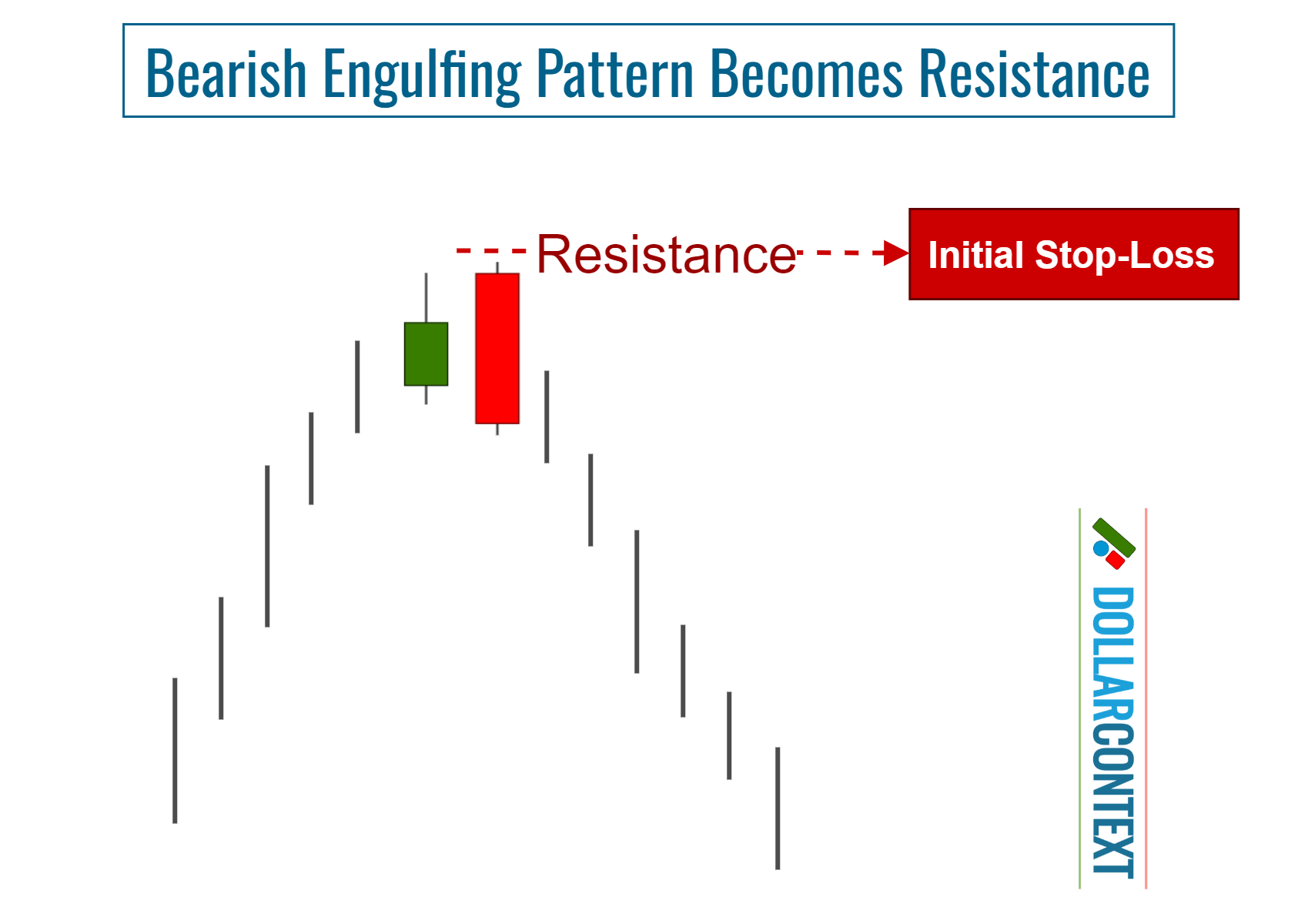 Bearish Engulfing Pattern Becomes Resistance

Resistance

Initial Stop-Loss

DOLLARCONTEXT